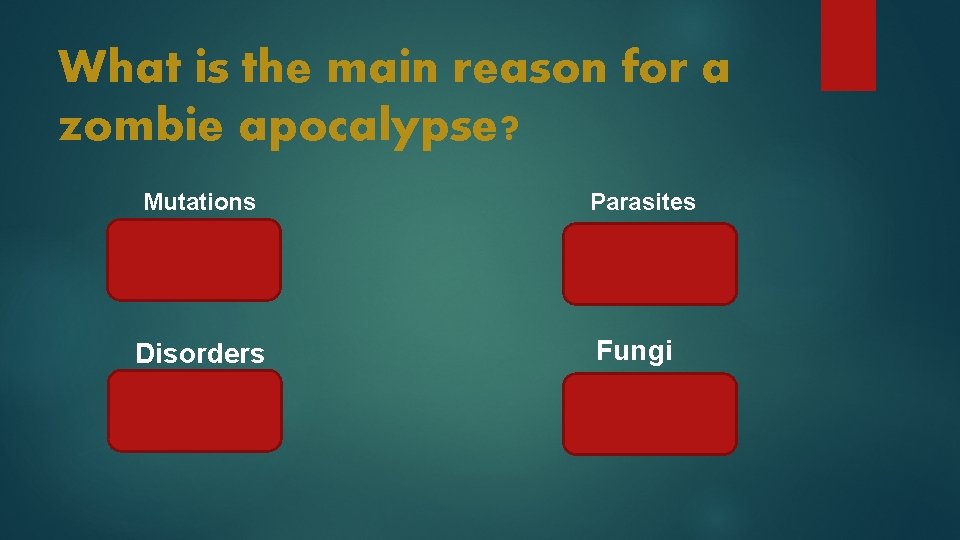 What is the main reason for a zombie apocalypse?

Mutations

Parasites

Disorders

Fungi